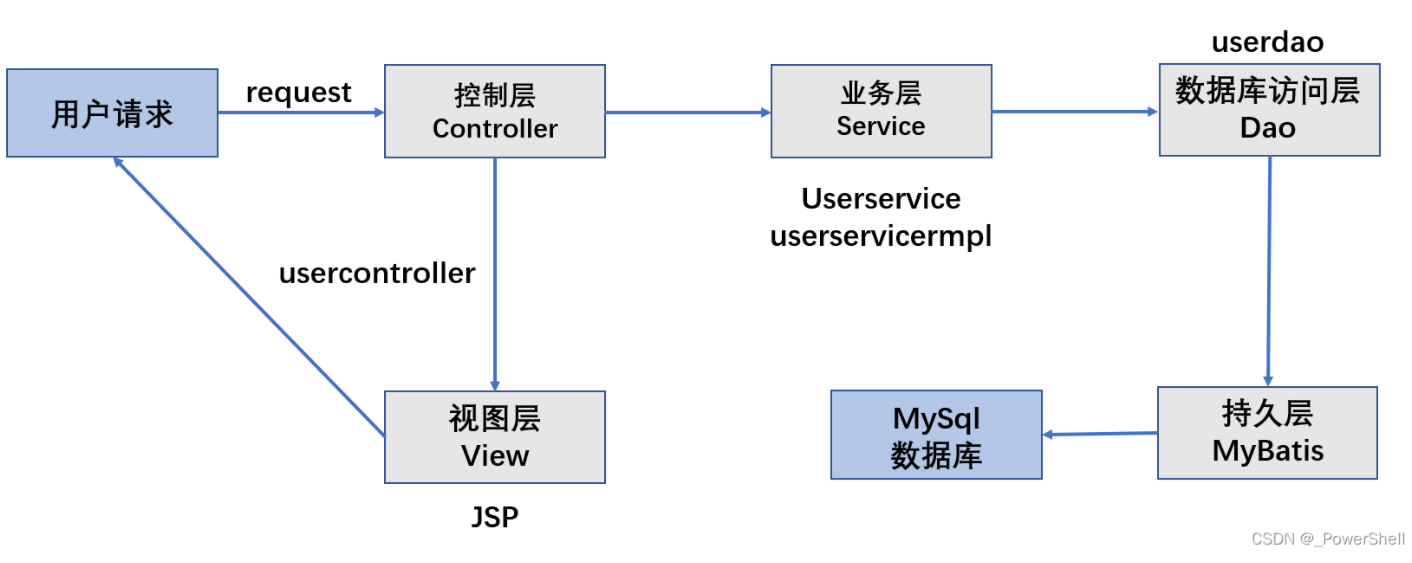 用户请求

request

控制层
Controller

业务层
Service

userdao

数据库访问层
Dao

Userservice
userservicermpl

usercontroller

视图层
View

JSP

MySql
数据库

持久层
MyBatis

CSDN @_PowerShell